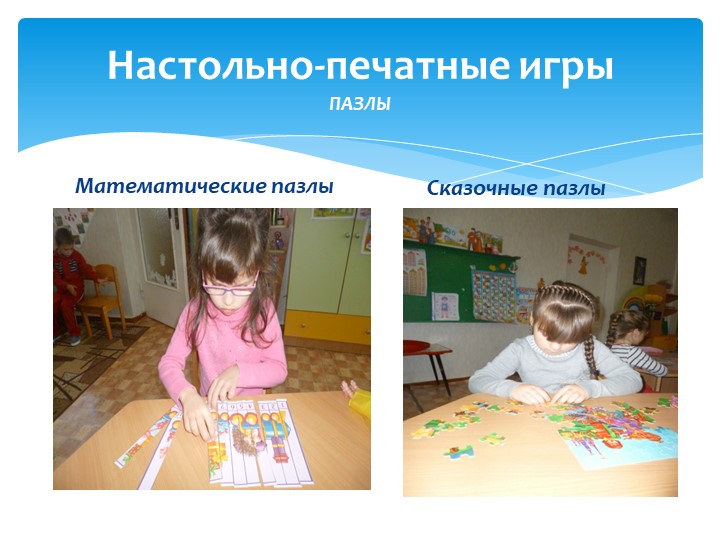 Настольно-печатные игры

ПАЗЛЫ

Математические пазлы

Сказочные пазлы